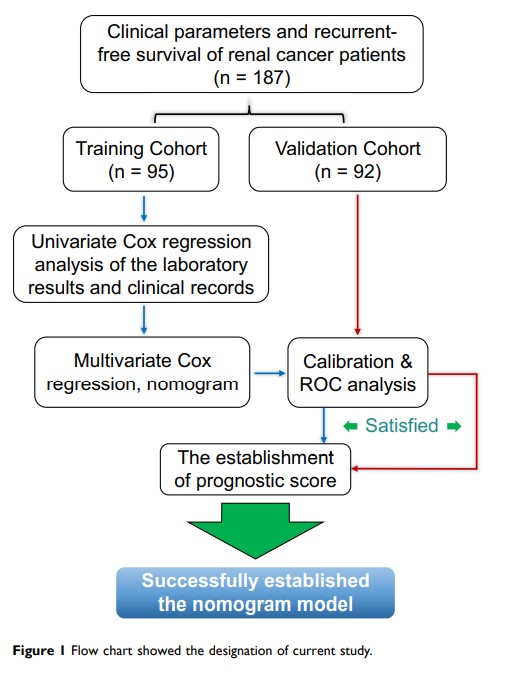 Clinical parameters and recurrent-free survival of renal cancer patients (n = 187)

Training Cohort (n = 95)

Validation Cohort (n = 92)

Univariate Cox regression analysis of the laboratory results and clinical records

Multivariate Cox regression, nomogram

Calibration & ROC analysis

Satisfied

The establishment of prognostic score

Successfully established the nomogram model

Figure 1 Flow chart showed the designation of current study.